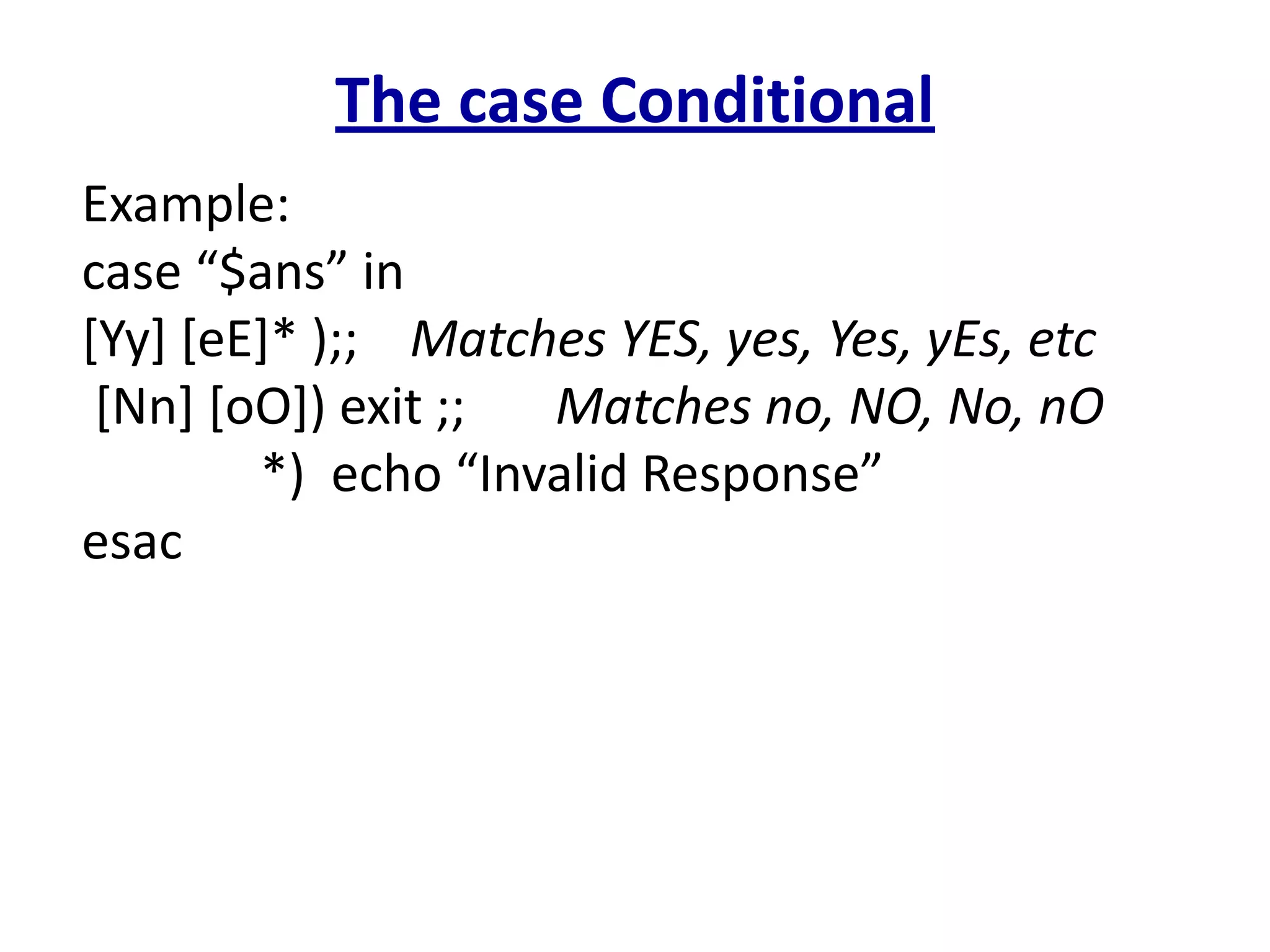 The case Conditional

Example:
case “$ans” in
[Yy] [eE]* );; Matches YES, yes, Yes, yEs, etc
[Nn] [oO]) exit ;; Matches no, NO, No, nO
*) echo “Invalid Response”
esac